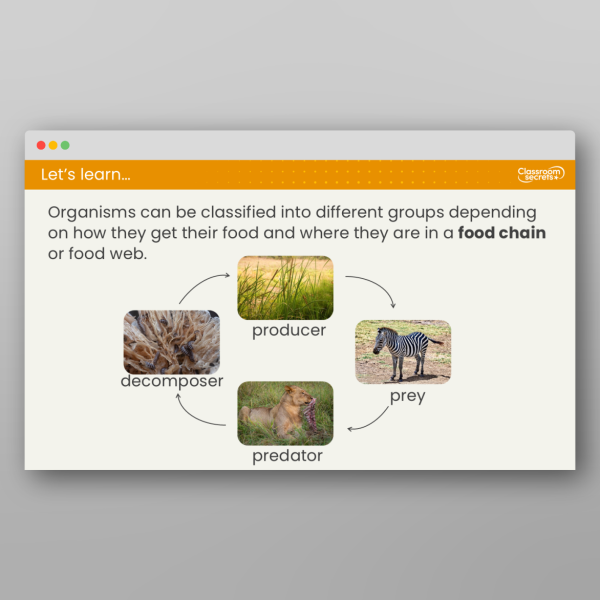 Let's learn...

Classroom secrets

Organisms can be classified into different groups depending on how they get their food and where they are in a **food chain** or food web.

producer

prey

predator

decomposer